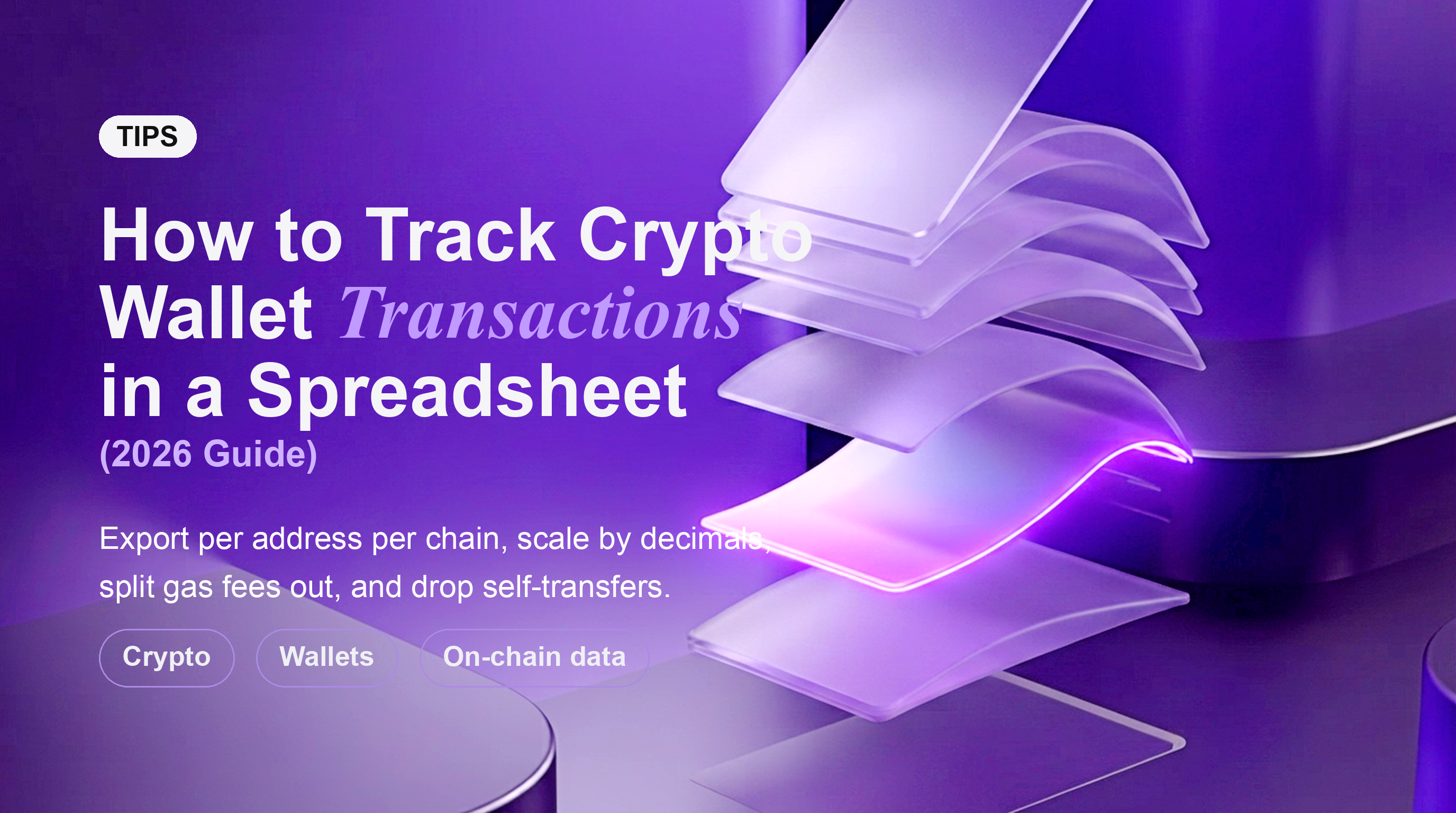 TIPS

How to Track Crypto Wallet Transactions in a Spreadsheet

(2026 Guide)

Export per address per chain, scale by decimals, split gas fees out, and drop self-transfers.

Crypto

Wallets

On-chain data